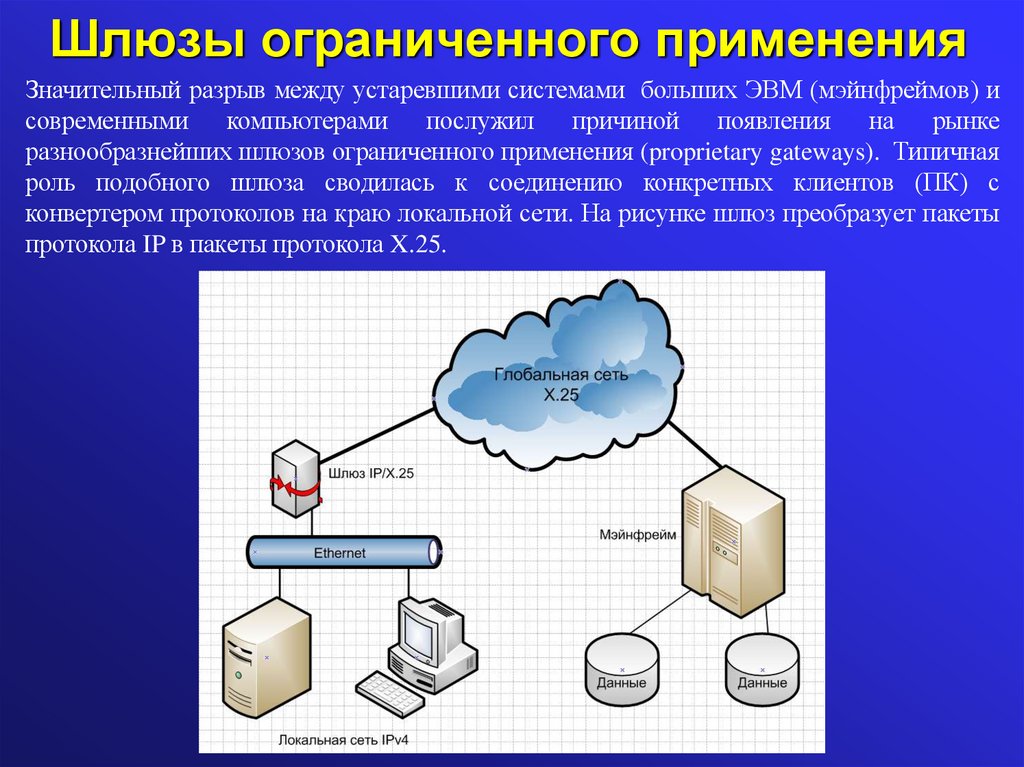 Шлюзы ограниченного применения

Значительный разрыв между устаревшими системами больших ЭВМ (мэйнфреймов) и современными компьютерами послужил причиной появления на рынке разнообразнейших шлюзов ограниченного применения (proprietary gateways). Типичная роль подобного шлюза сводилась к соединению конкретных клиентов (ПК) с конвертером протоколов на краю локальной сети. На рисунке шлюз преобразует пакеты протокола IP в пакеты протокола X.25.

Глобальная сеть X.25

Шлюз IP/X.25

Ethernet

Мэйнфрейм

Данные

Данные

Локальная сеть IPv4